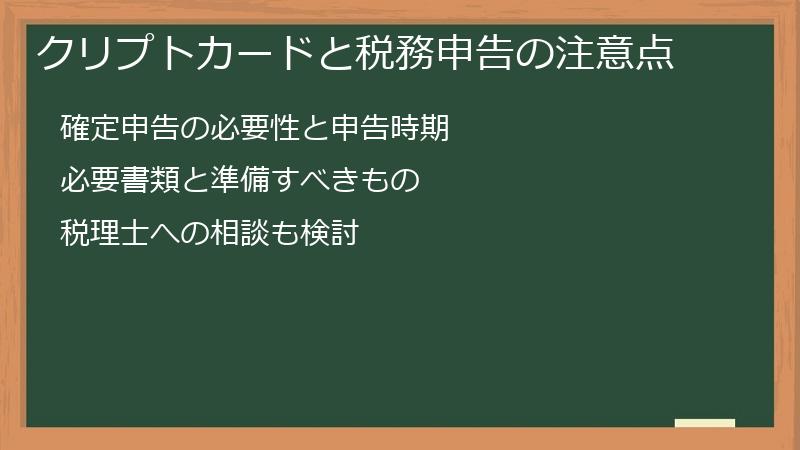 クリプトカードと税務申告の注意点

確定申告の必要性と申告時期

必要書類と準備すべきもの

税理士への相談も検討